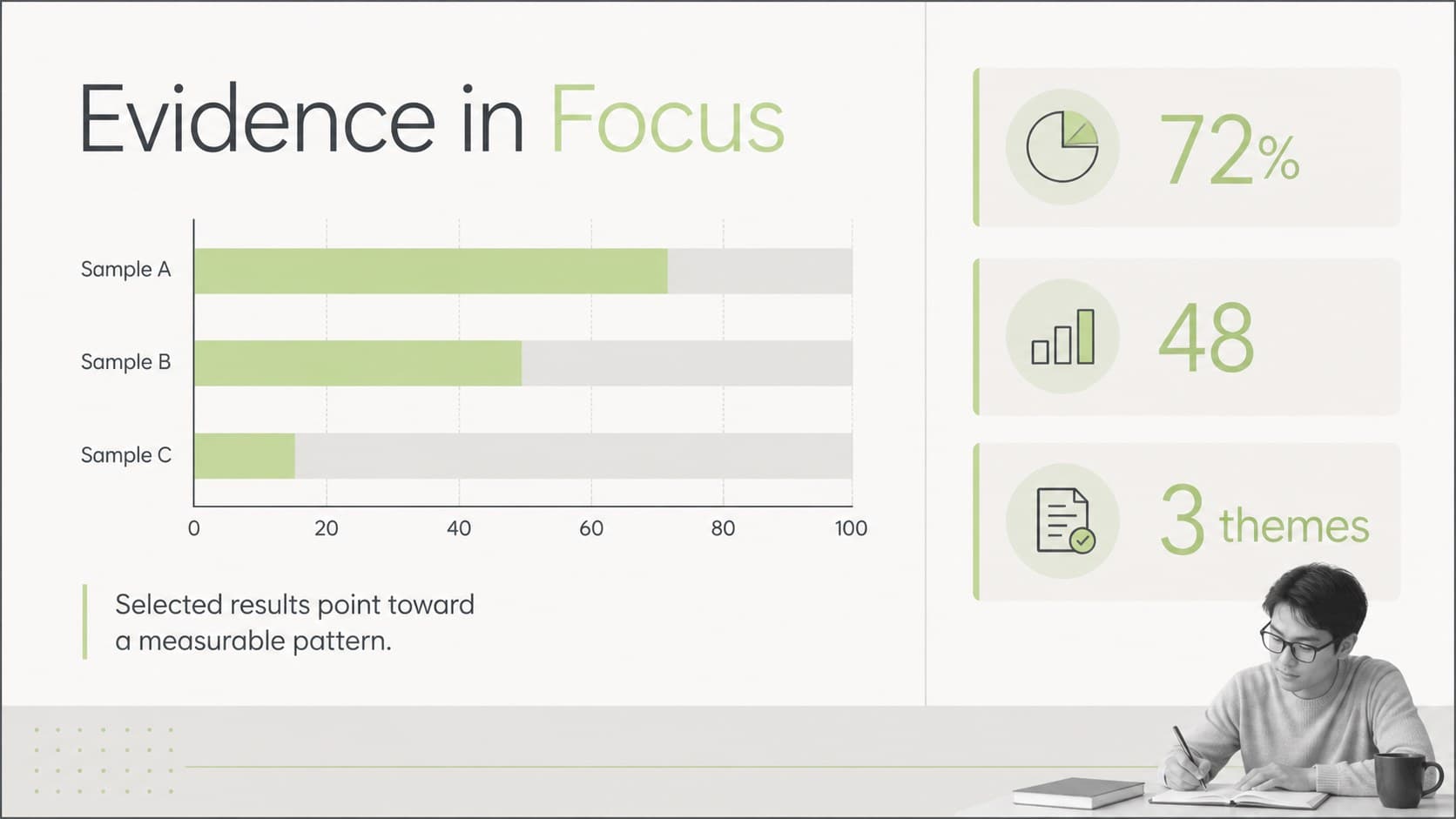 Evidence in Focus

Sample A
Sample B
Sample C

0
20
40
60
80
100

Selected results point toward a measurable pattern.

72%

48

3 themes